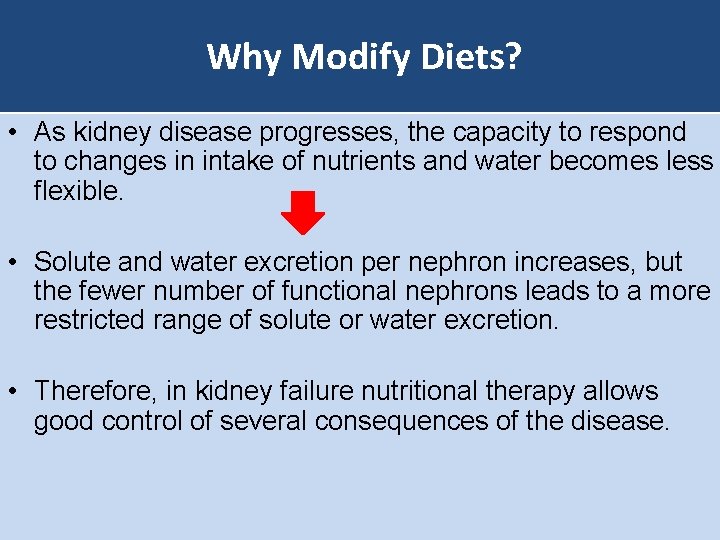 Why Modify Diets?

• As kidney disease progresses, the capacity to respond to changes in intake of nutrients and water becomes less flexible.

• Solute and water excretion per nephron increases, but the fewer number of functional nephrons leads to a more restricted range of solute or water excretion.

• Therefore, in kidney failure nutritional therapy allows good control of several consequences of the disease.